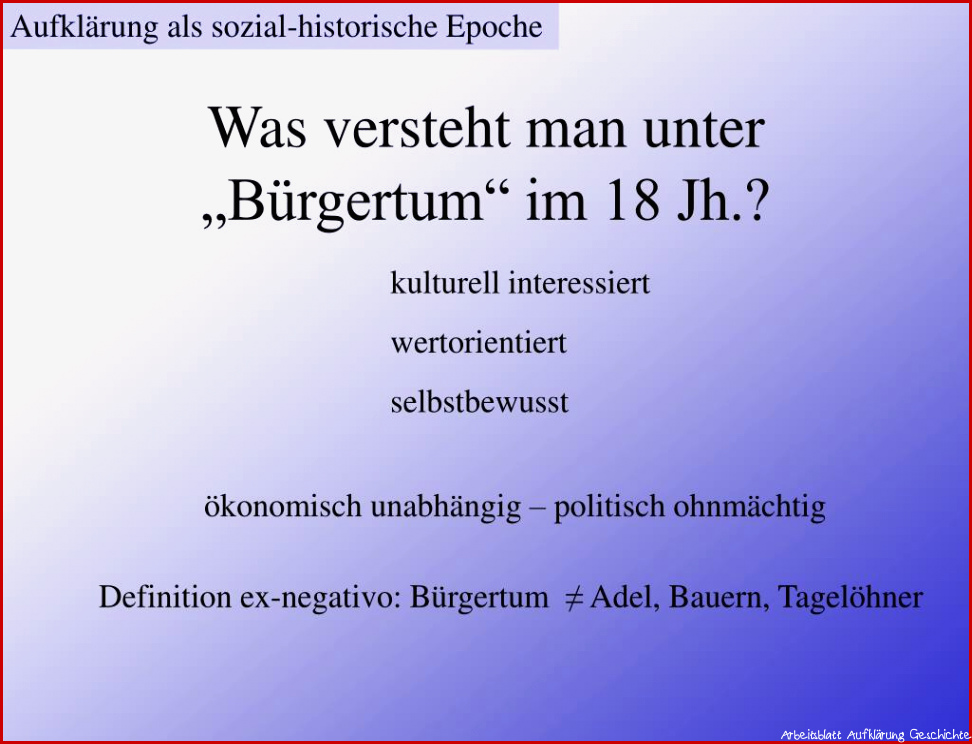 Aufklärung als sozial-historische Epoche

Was versteht man unter „Bürgertum“ im 18 Jh.?

kulturell interessiert

wertorientiert

selbstbewusst

ökonomisch unabhängig – politisch ohnmächtig

Definition ex-negativo: Bürgertum $\neq$ Adel, Bauern, Tagelöhner

Arbeitsblatt Aufklärung Geschichte